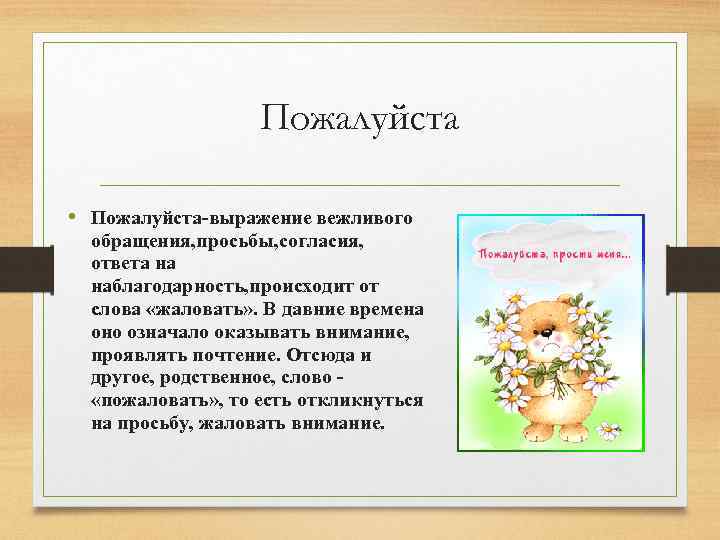 Пожалуйста

• Пожалуйста-выражение вежливого обращения,просьбы,согласия, ответа на наблагодарность,происходит от слова «жаловать». В давние времена оно означало оказывать внимание, проявлять почтение. Отсюда и другое, родственное, слово - «пожаловать», то есть откликнуться на просьбу, жаловать внимание.

Пожалуйста, прости меня...